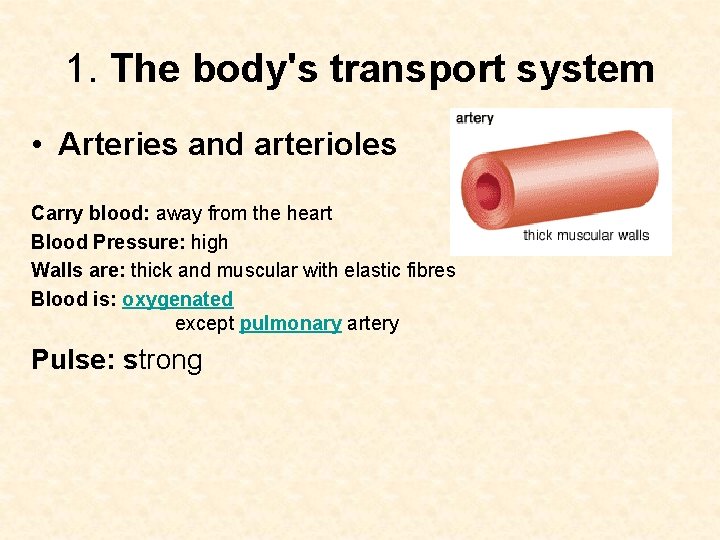 1. The body's transport system

• Arteries and arterioles

artery

thick muscular walls

Carry blood: away from the heart
Blood Pressure: high
Walls are: thick and muscular with elastic fibres
Blood is: oxygenated
except pulmonary artery

Pulse: strong